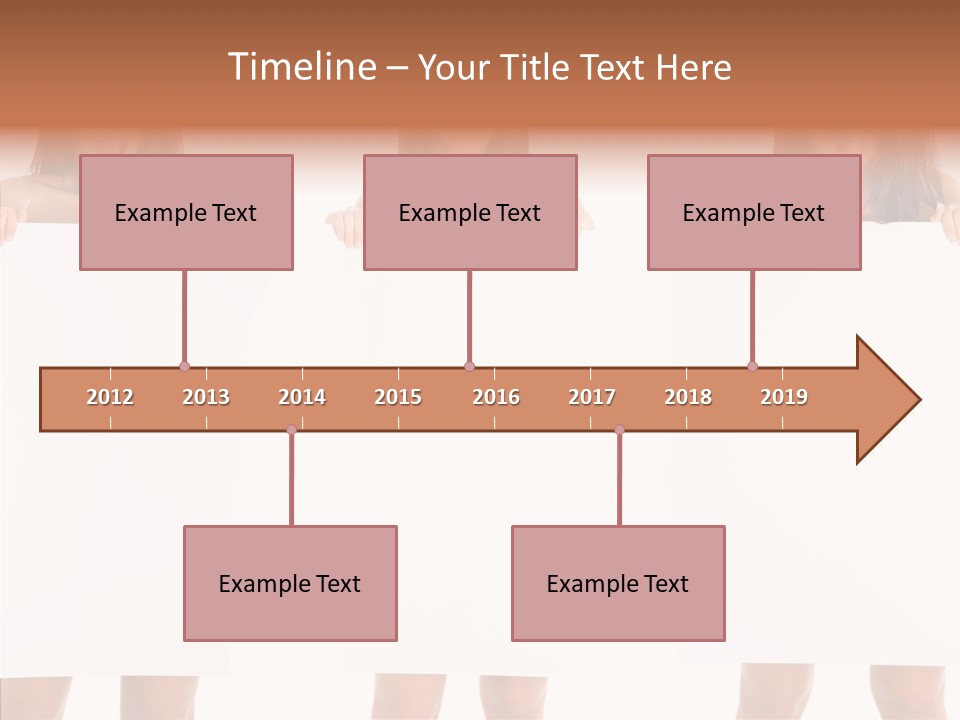 Timeline – Your Title Text Here

Example Text

Example Text

Example Text

2012 2013 2014 2015 2016 2017 2018 2019

Example Text

Example Text